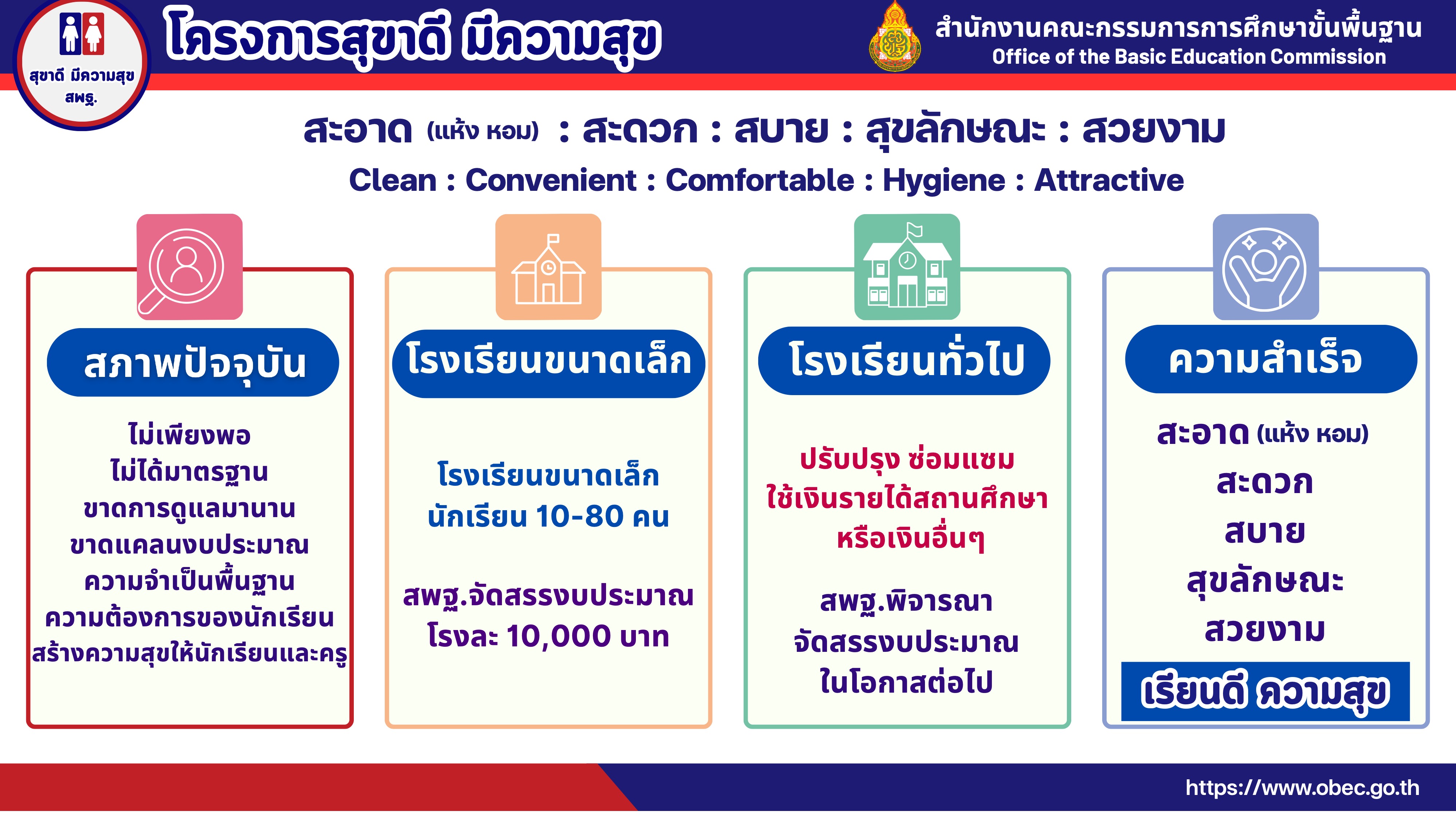 สุขาดี มีความสุข สพฐ.

โครงการสุขาดี มีความสุข

สำนักงานคณะกรรมการการศึกษาขั้นพื้นฐาน
Office of the Basic Education Commission

สะอาด (แห้ง หอม) : สะดวก : สบาย : สุขลักษณะ : สวยงาม
Clean : Convenient : Comfortable : Hygiene : Attractive

สภาพปัจจุบัน

ไม่เพียงพอ
ไม่ได้มาตรฐาน
ขาดการดูแลมานาน
ขาดแคลนงบประมาณ
ความจำเป็นพื้นฐาน
ความต้องการของนักเรียน
สร้างความสุขให้นักเรียนและครู

โรงเรียนขนาดเล็ก

โรงเรียนขนาดเล็ก
นักเรียน 10-80 คน

สพฐ.จัดสรรงบประมาณ
โรงละ 10,000 บาท

โรงเรียนทั่วไป

ปรับปรุง ซ่อมแซม
ใช้เงินรายได้สถานศึกษา
หรือเงินอื่นๆ

สพฐ.พิจารณา
จัดสรรงบประมาณ
ในโอกาสต่อไป

ความสำเร็จ

สะอาด (แห้ง หอม)
สะดวก
สบาย
สุขลักษณะ
สวยงาม

เรียนดี ความสุข

https://www.obec.go.th